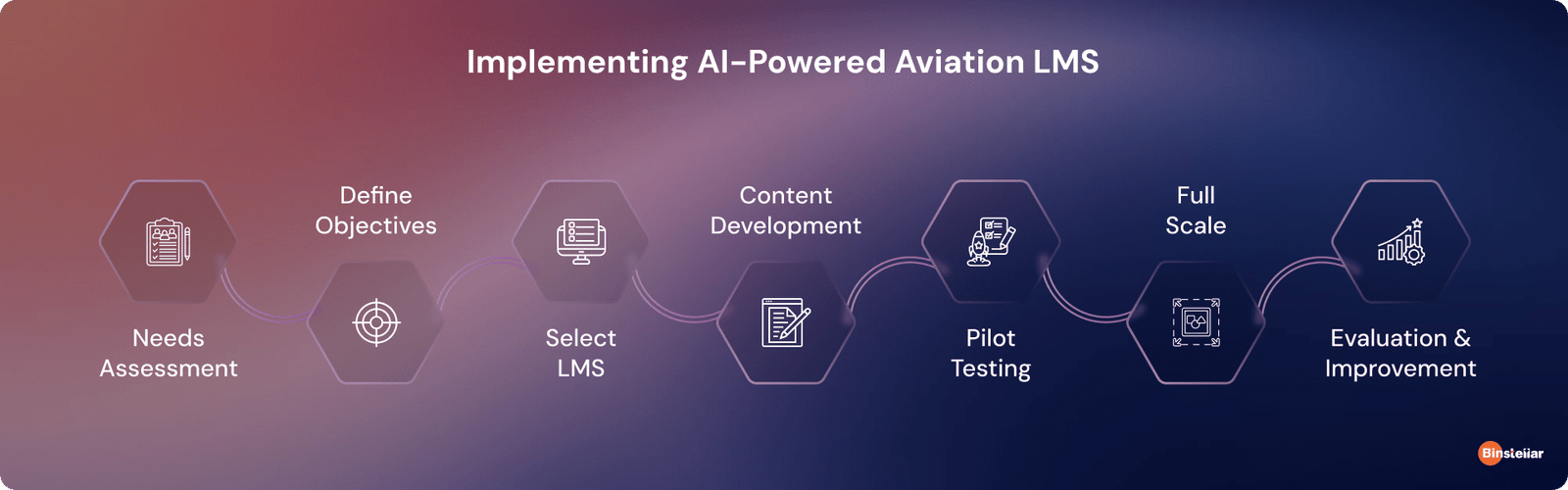 Implementing AI-Powered Aviation LMS

Needs Assessment

Define Objectives

Select LMS

Content Development

Pilot Testing

Full Scale

Evaluation & Improvement

Binstellar